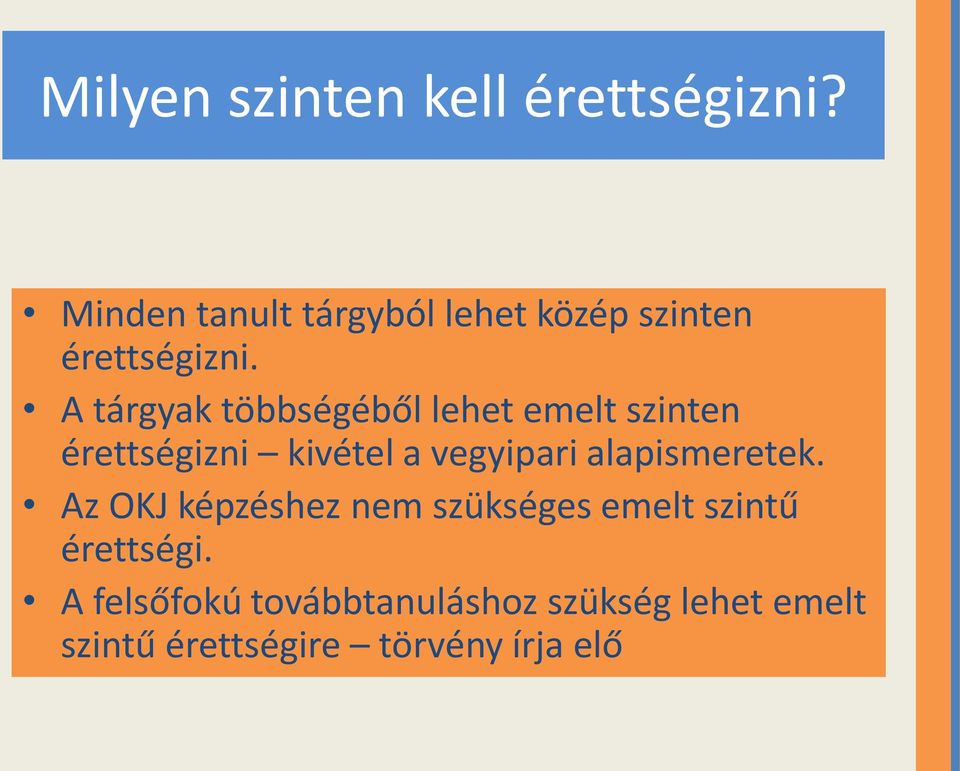 Milyen szinten kell érettségizni?

• Minden tanult tárgyból lehet közép szinten érettségizni.
• A tárgyak többségéből lehet emelt szinten érettségizni – kivétel a vegyipari alapismeretek.
• Az OKJ képzéshez nem szükséges emelt szintű érettségi.
• A felsőfokú továbbtanuláshoz szükség lehet emelt szintű érettségire – törvény írja elő